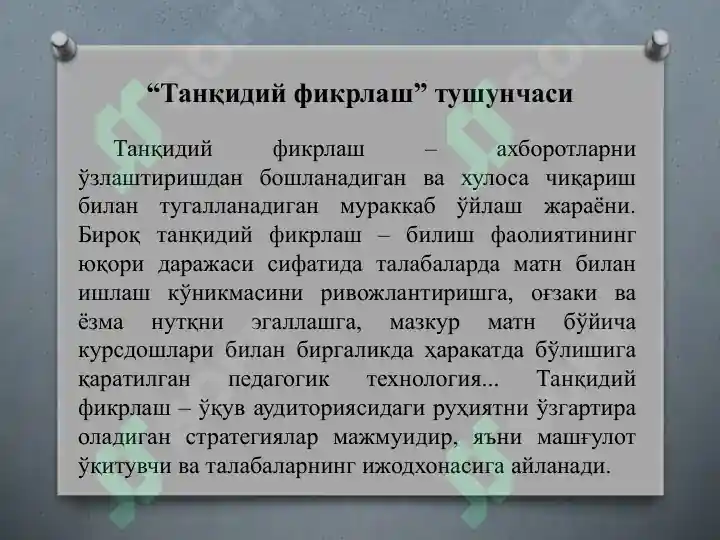 “Танқидий фикрлаш” тушунчаси

Танқидий фикрлаш – ахборотларни ўзлаштиришдан бошланадиган ва хулоса чиқариш билан тугалланадиган мураккаб ўйлаш жараёни. Бироқ танқидий фикрлаш – билиш фаолиятининг юқори даражаси сифатида талабаларда матн билан ишлаш кўникмасини ривожлантиришга, оғзаки ва ёзма нутқни эгаллашга, мазкур матн бўйича курсдошлари билан биргаликда ҳаракатда бўлишига қаратилган педагогик технология... Танқидий фикрлаш – ўқув аудиториясидаги руҳиятни ўзгартира оладиган стратегиялар мажмуидир, яъни машғулот ўқитувчи ва талабаларнинг ижодхонасига айланади.